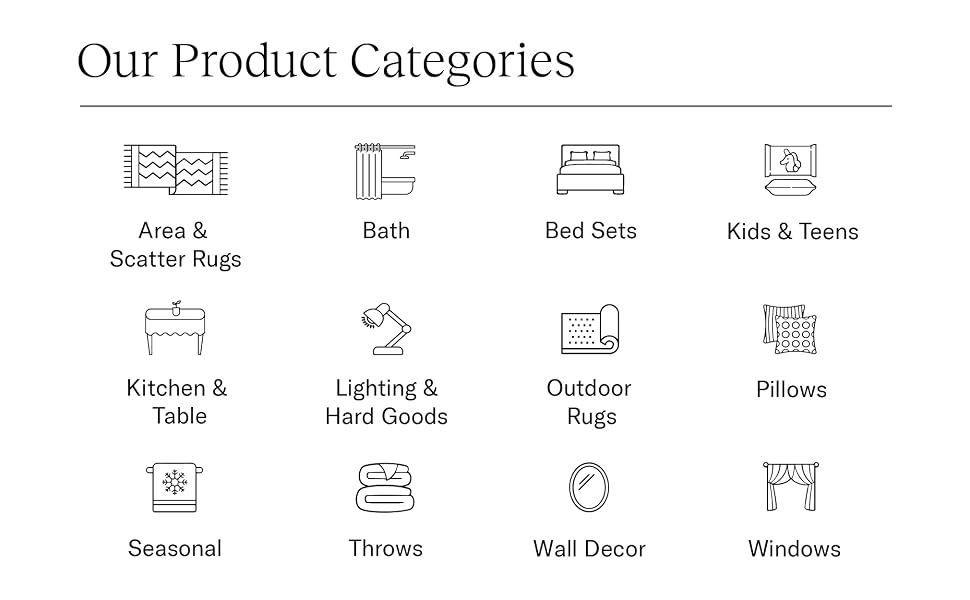 Our Product Categories

Area & Scatter Rugs

Bath

Bed Sets

Kids & Teens

Kitchen & Table

Lighting & Hard Goods

Outdoor Rugs

Pillows

Seasonal

Throws

Wall Decor

Windows